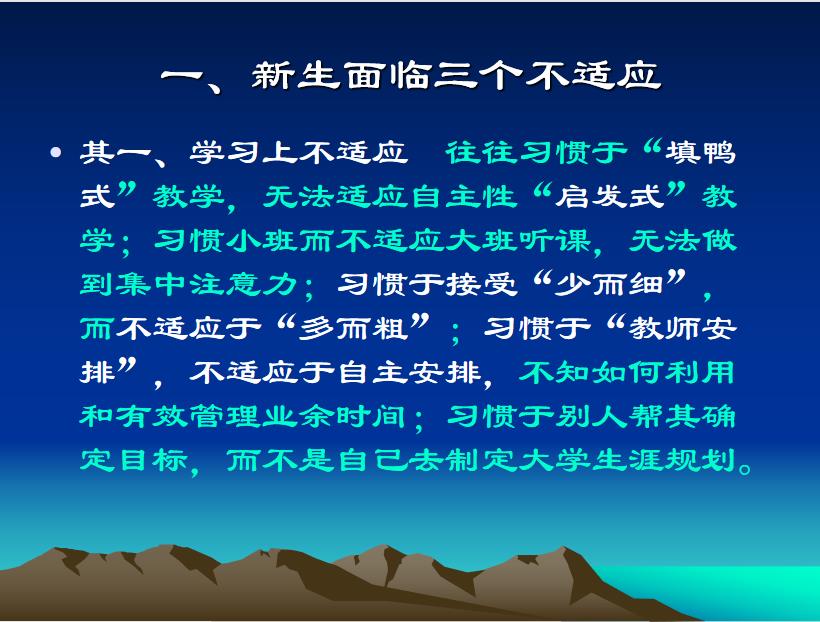 一、新生面临三个不适应

• 其一、学习上不适应 往往习惯于“填鸭式”教学，无法适应自主性“启发式”教学；习惯小班而不适应大班听课，无法做到集中注意力；习惯于接受“少而细”，而不适应于“多而粗”；习惯于“教师安排”，不适应于自主安排，不知如何利用和有效管理业余时间；习惯于别人帮其确定目标，而不是自己去制定大学生涯规划。